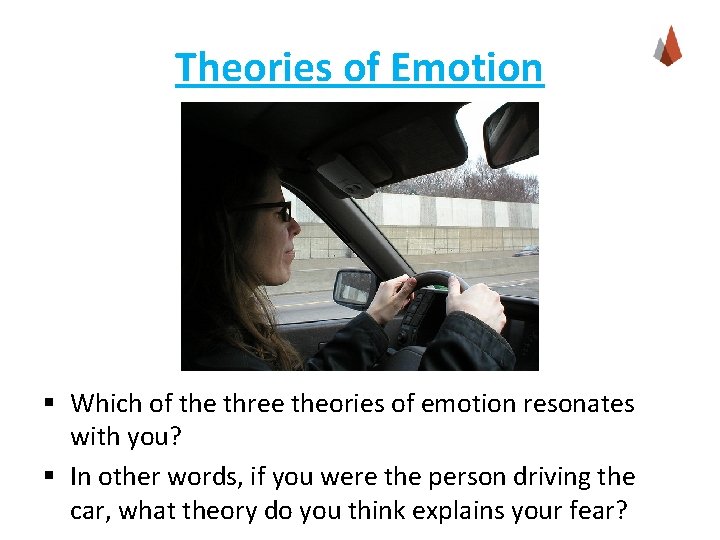 Theories of Emotion

• Which of the three theories of emotion resonates with you?

• In other words, if you were the person driving the car, what theory do you think explains your fear?